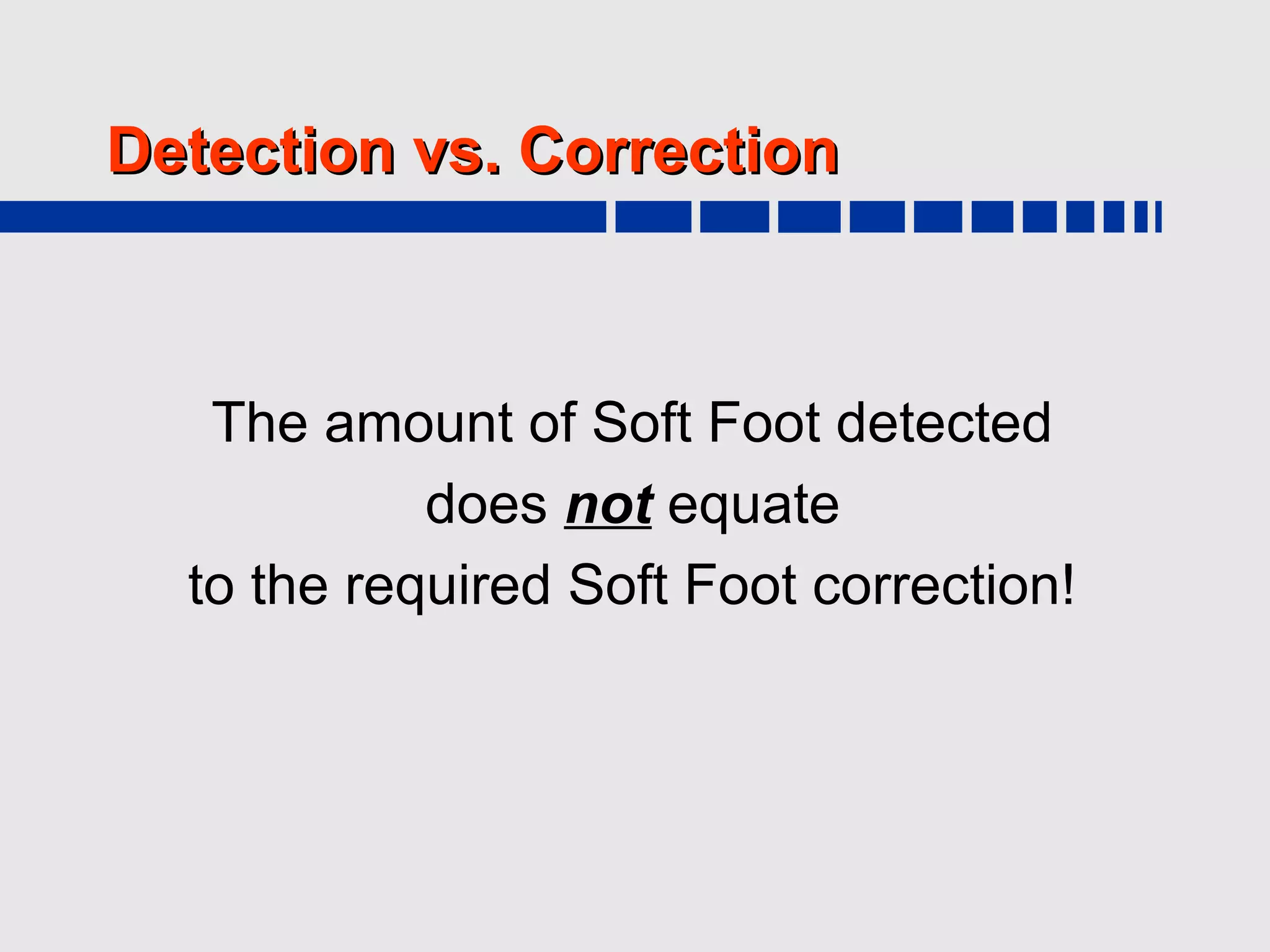 Detection vs. Correction

The amount of Soft Foot detected
does not equate
to the required Soft Foot correction!